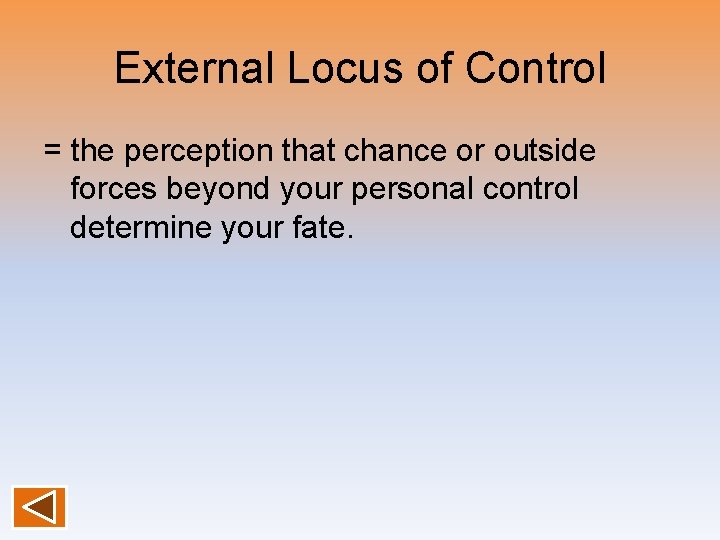 External Locus of Control

= the perception that chance or outside forces beyond your personal control determine your fate.